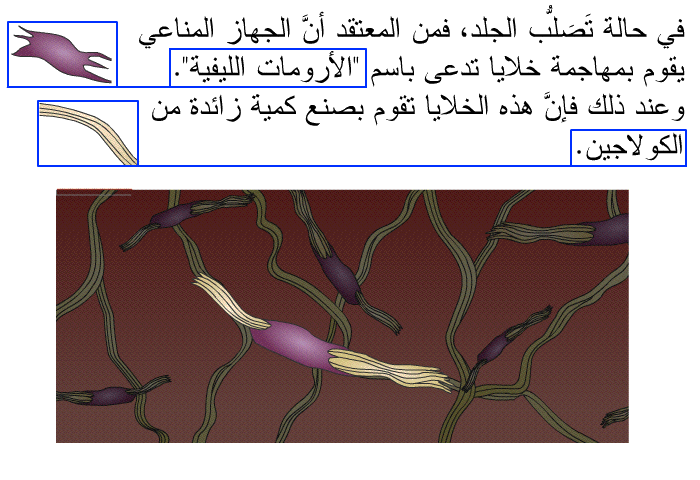 في حالة تَصَلُّب الجلد، فمن المعتقد أنَّ الجهاز المناعي يقوم بمهاجمة خلايا تدعى باسم "الأرومات الليفية". وعند ذلك فإنَّ هذه الخلايا تقوم بصنع كمية زائدة من الكولاجين.